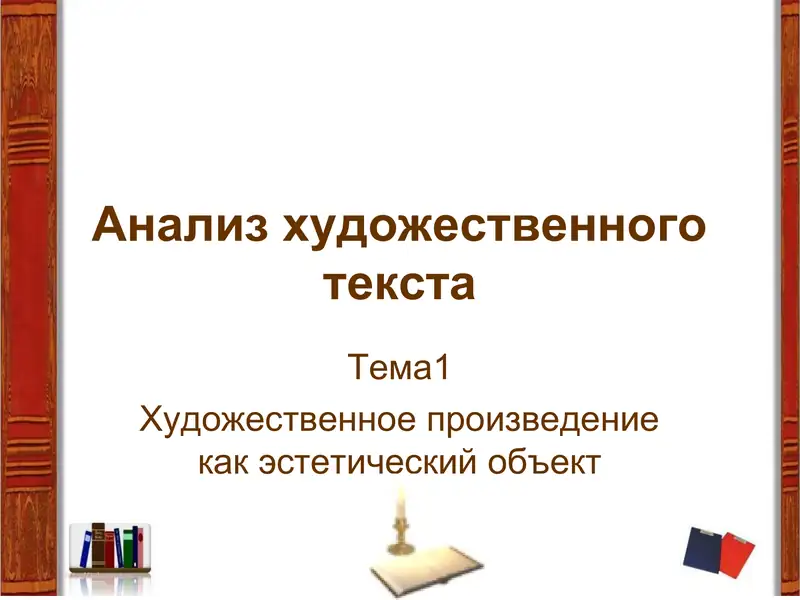 Анализ художественного текста

Тема1

Художественное произведение как эстетический объект